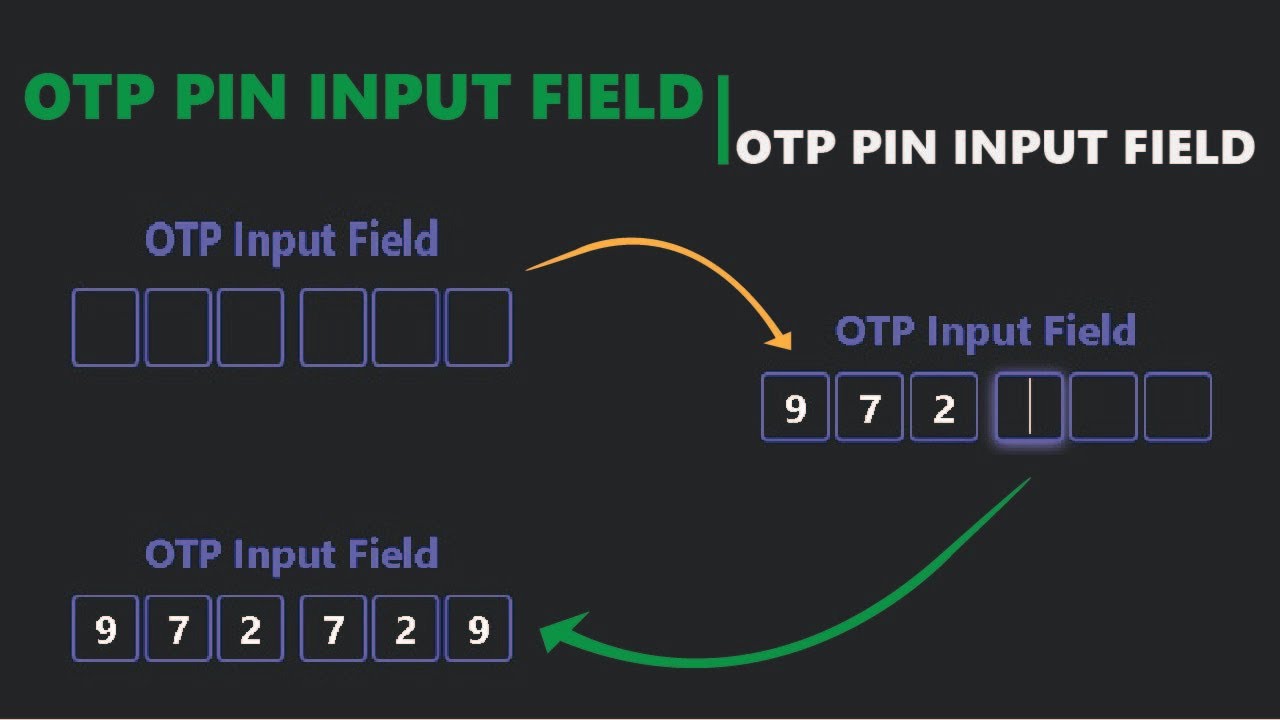 OTP PIN INPUT FIELD

OTP PIN INPUT FIELD

OTP Input Field

OTP Input Field

9 7 2

OTP Input Field

9 7 2 7 2 9